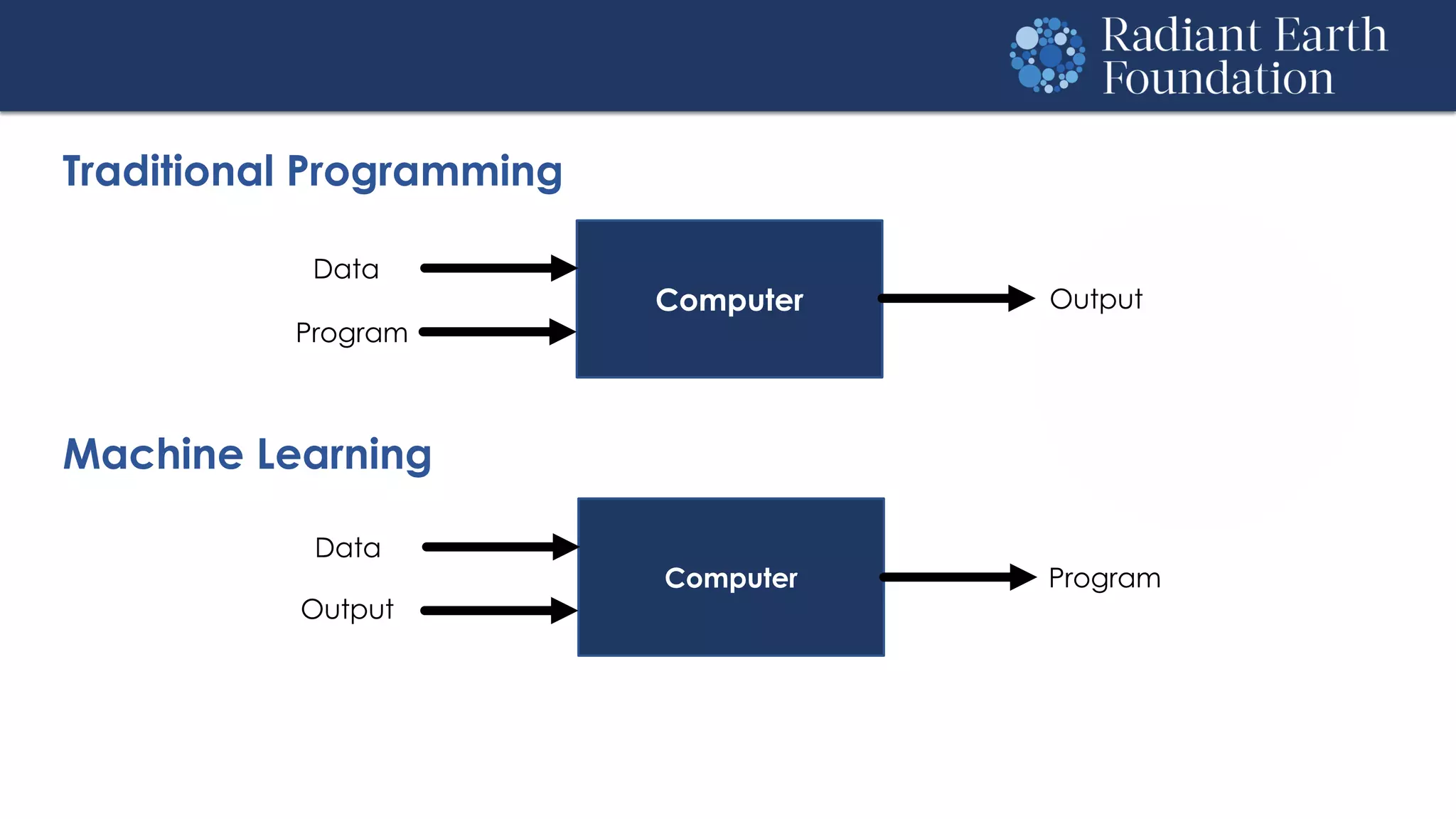 Radiant Earth Foundation

Traditional Programming

Data

Program

Computer

Output

Machine Learning

Data

Output

Computer

Program